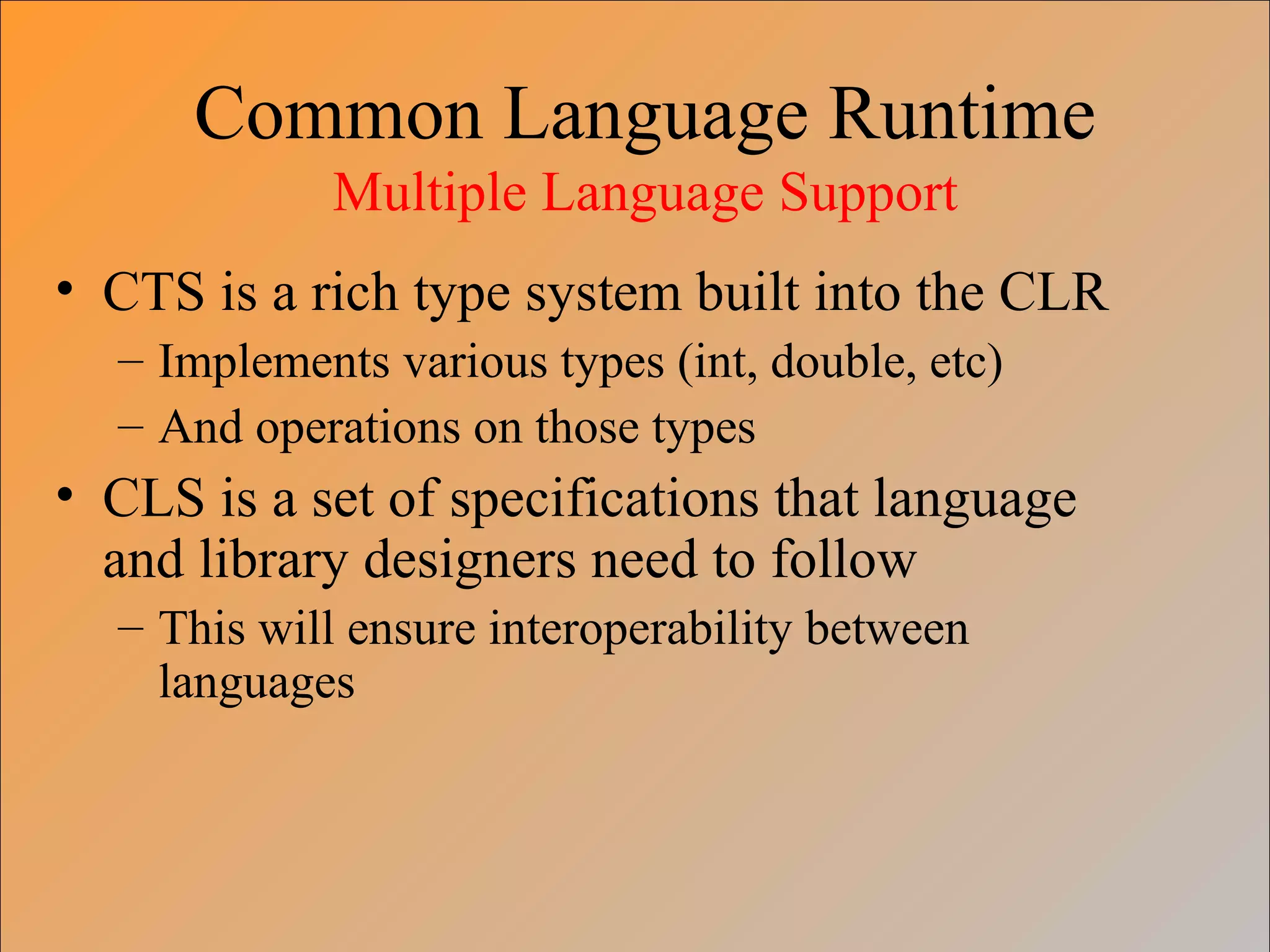 Common Language Runtime
Multiple Language Support

• CTS is a rich type system built into the CLR
– Implements various types (int, double, etc)
– And operations on those types

• CLS is a set of specifications that language and library designers need to follow
– This will ensure interoperability between languages